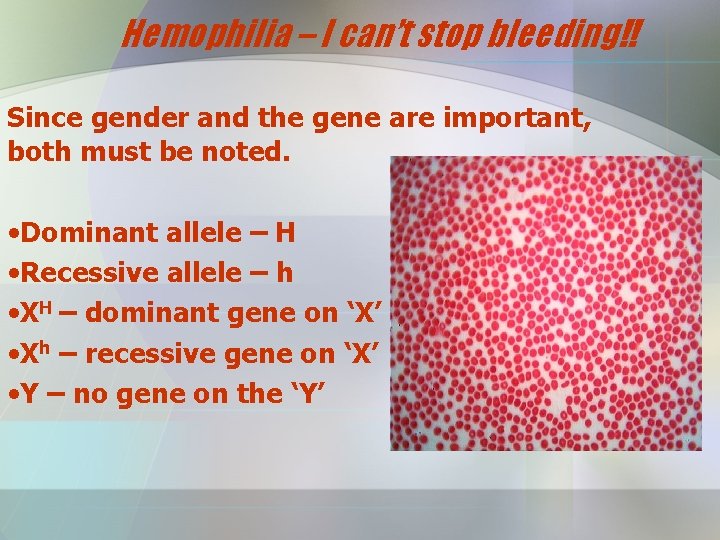 Hemophilia – I can't stop bleeding!!

Since gender and the gene are important, both must be noted.

•Dominant allele – H
•Recessive allele – h
•$X^H$ – dominant gene on 'X'
•$X^h$ – recessive gene on 'X'
•Y – no gene on the 'Y'